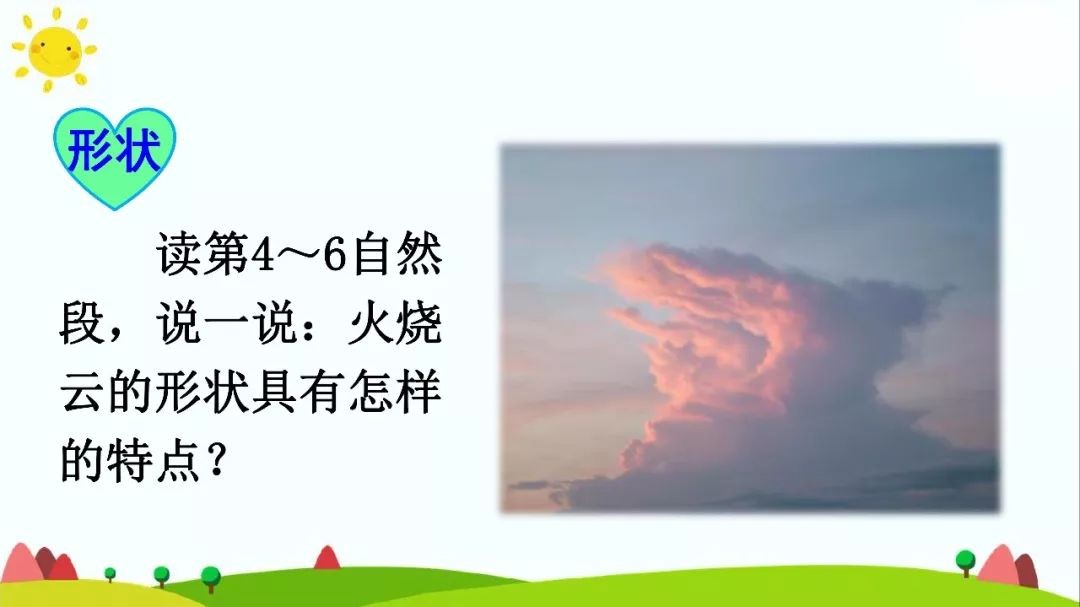 形状

读第4～6自然段，说一说：火烧云的形状具有怎样的特点？